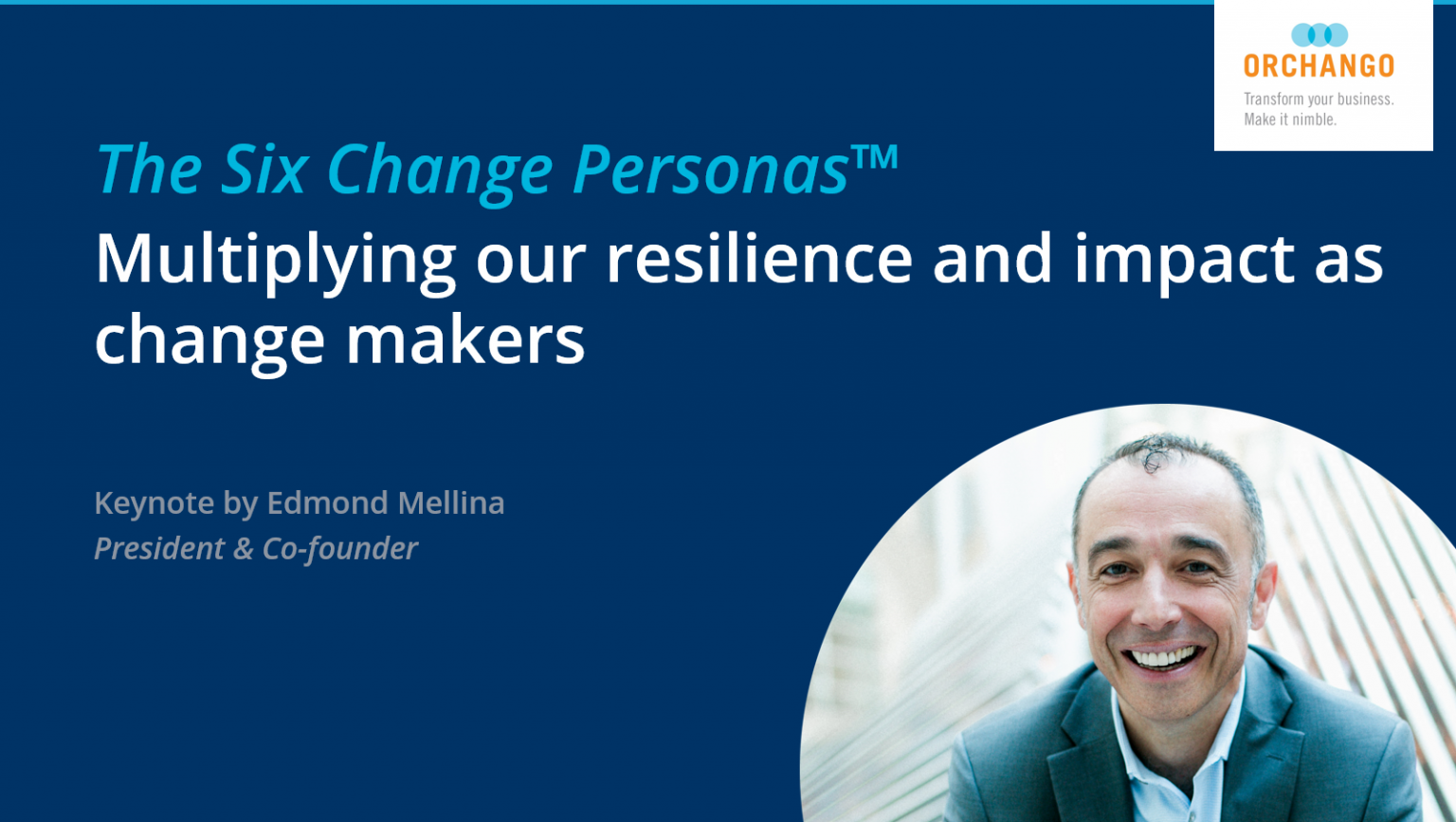 ORCHANGO
Transform your business.
Make it nimble.

The Six Change Personas™
Multiplying our resilience and impact as change makers

Keynote by Edmond Mellina
President & Co-founder